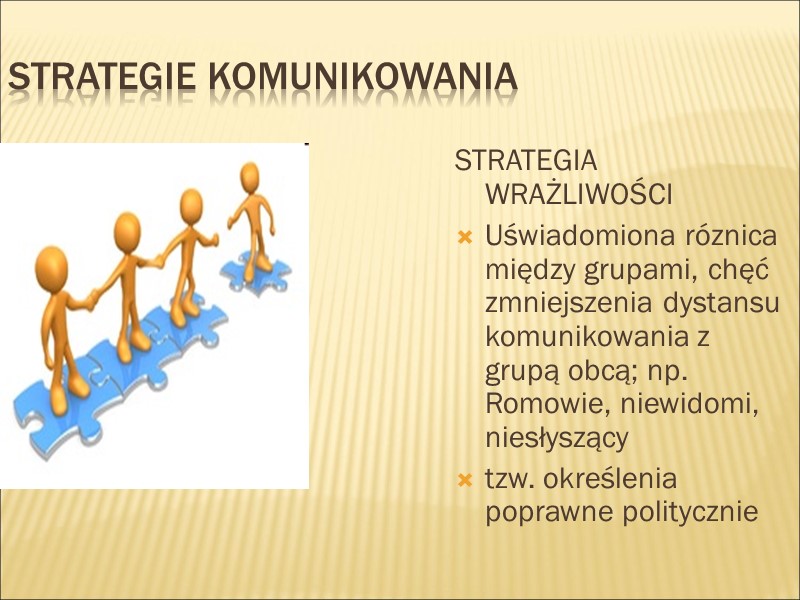 STRATEGIE KOMUNIKOWANIA

STRATEGIA WRAŻLIWOŚCI

Uświadomiona róznica między grupami, chęć zmniejszenia dystansu komunikowania z grupą obcą; np. Romowie, niewidomi, niesłyszący

tzw. określenia poprawne politycznie